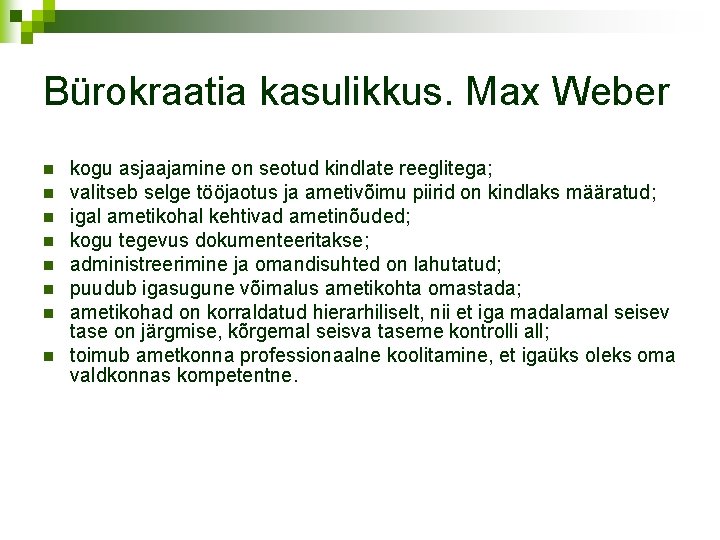 Bürokraatia kasulikkus. Max Weber

- kogu asjaajamine on seotud kindlate reeglitega;
- valitseb selge tööjaotus ja ametivõimu piirid on kindlaks määratud;
- igal ametikohal kehtivad ametinõuded;
- kogu tegevus dokumenteeritakse;
- administreerimine ja omandisuhted on lahutatud;
- puudub igasugune võimalus ametikohta omastada;
- ametikohad on korraldatud hierarhiliselt, nii et iga madalamal seisev tase on järgmise, kõrgemal seisva taseme kontrolli all;
- toimub ametkonna professionaalne koolitamine, et igaüks oleks oma valdkonnas kompetentne.